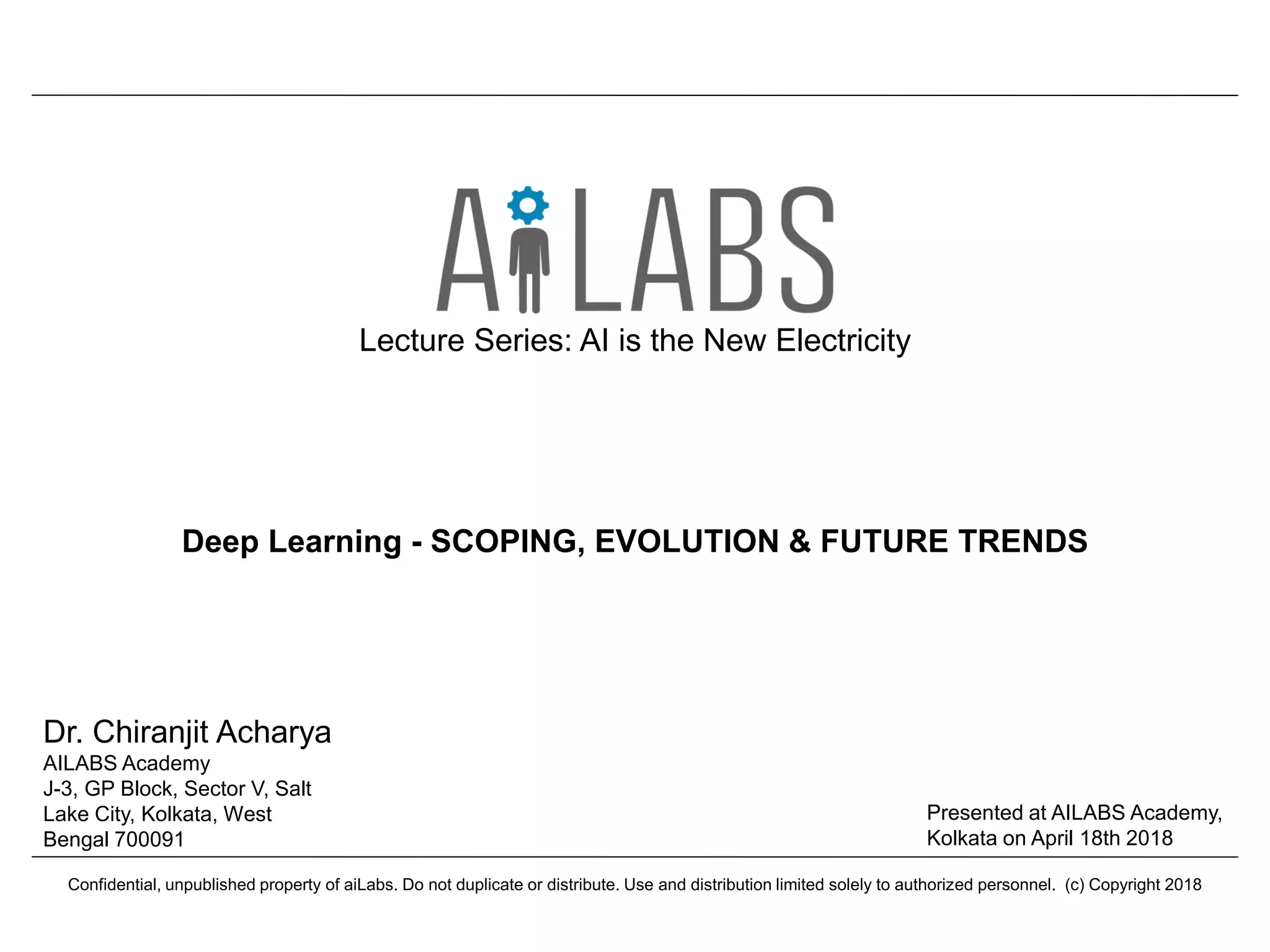 AiLABS

Lecture Series: AI is the New Electricity

Deep Learning - SCOPING, EVOLUTION & FUTURE TRENDS

Dr. Chiranjit Acharya
AILABS Academy
J-3, GP Block, Sector V, Salt Lake City, Kolkata, West Bengal 700091

Presented at AILABS Academy, Kolkata on April 18th 2018

Confidential, unpublished property of aiLabs. Do not duplicate or distribute. Use and distribution limited solely to authorized personnel. (c) Copyright 2018